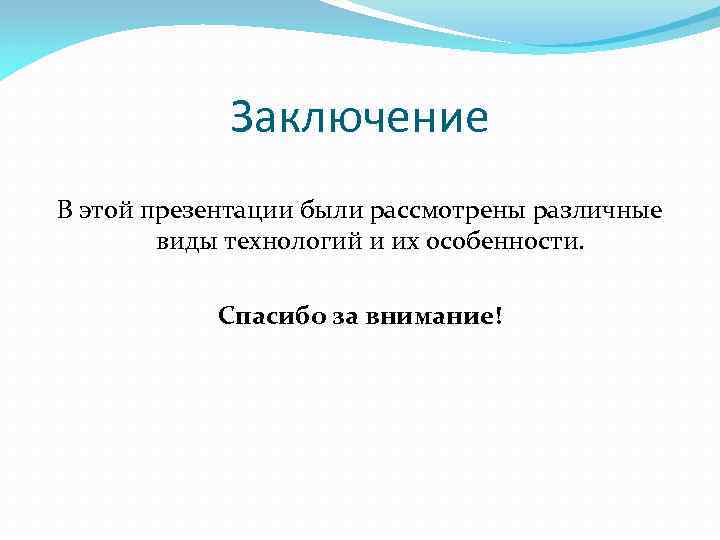 Заключение

В этой презентации были рассмотрены различные виды технологий и их особенности.

Спасибо за внимание!